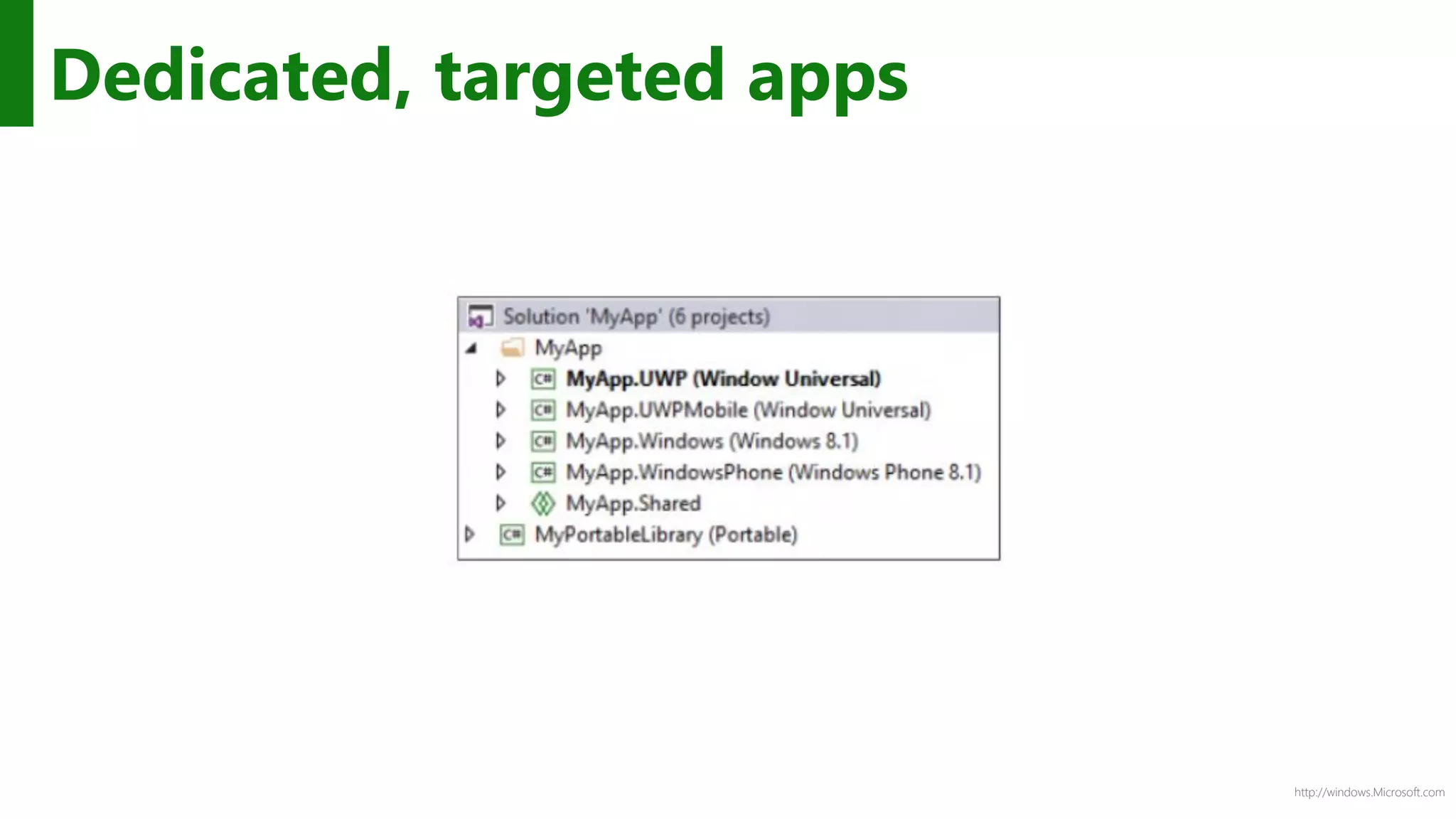 Dedicated, targeted apps

Solution 'MyApp' (6 projects)
MyApp
C# MyApp.UWP (Window Universal)
C# MyApp.UWPMobile (Window Universal)
C# MyApp.Windows (Windows 8.1)
C# MyApp.WindowsPhone (Windows Phone 8.1)
MyApp.Shared
C# MyPortableLibrary (Portable)

http://windows.Microsoft.com